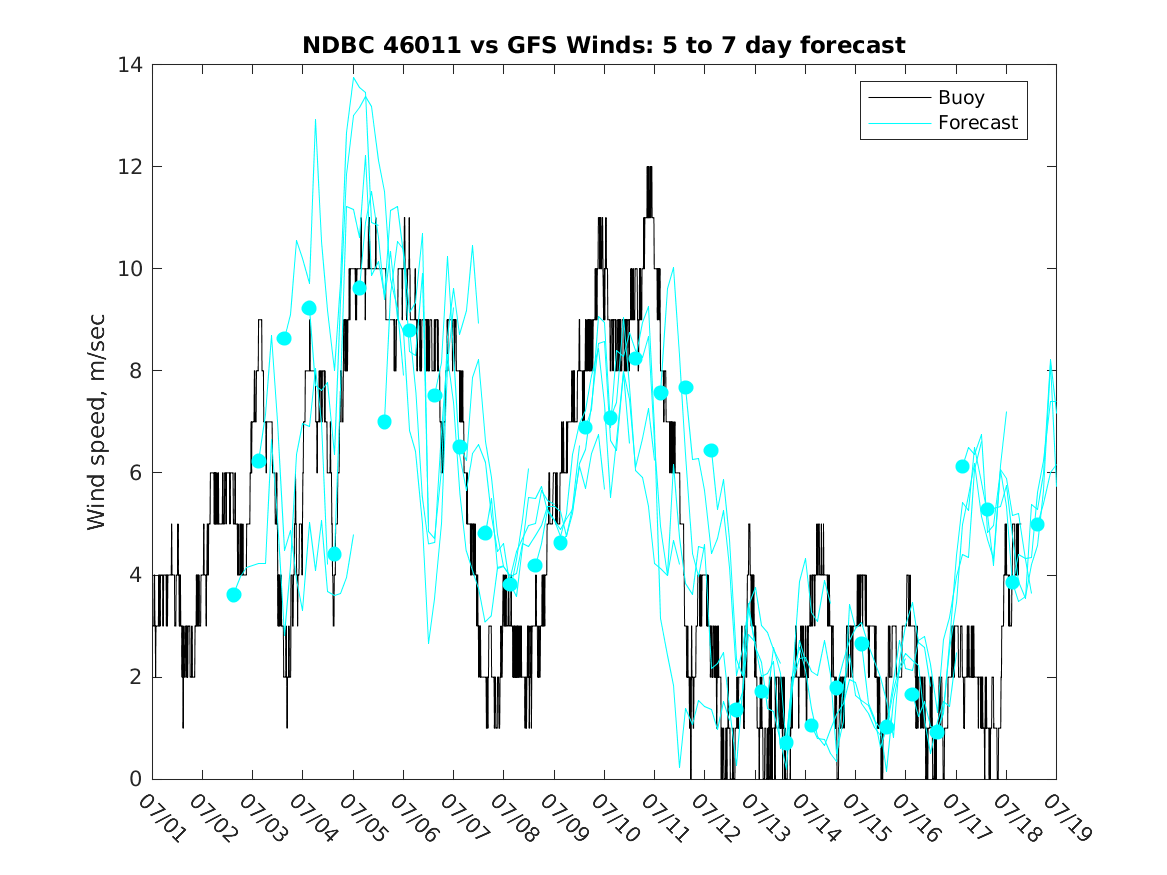 NDBC 46011 vs GFS Winds: 5 to 7 day forecast

Buoy
Forecast

Wind speed, m/sec

14
12
10
8
6
4
2
0

07/01
07/02
07/03
07/04
07/05
07/06
07/07
07/08
07/09
07/10
07/11
07/12
07/13
07/14
07/15
07/16
07/17
07/18
07/19